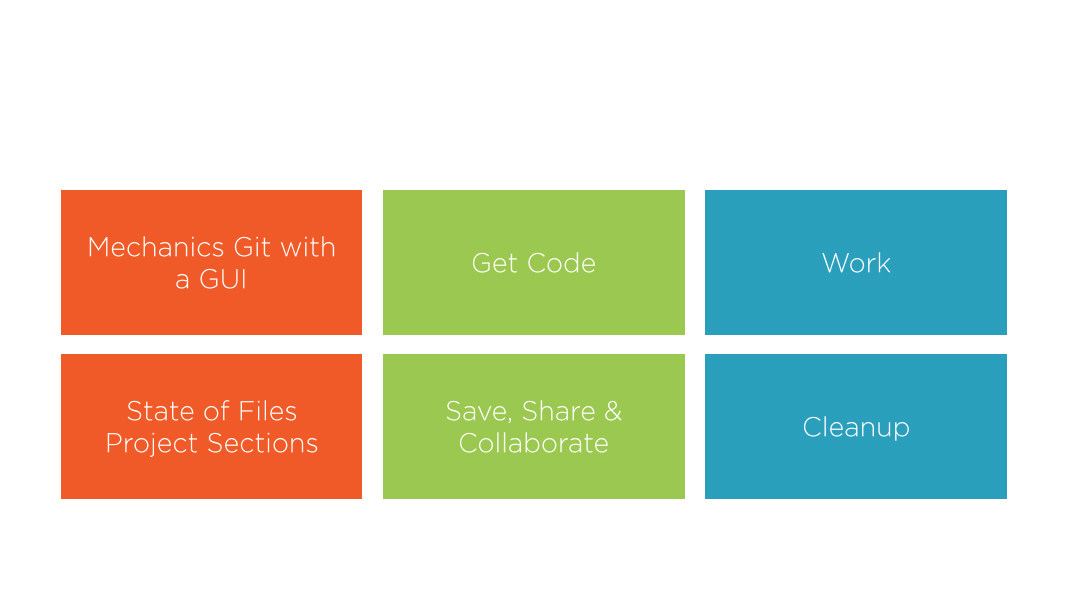 Mechanics Git with a GUI

Get Code

Work

State of Files
Project Sections

Save, Share & Collaborate

Cleanup